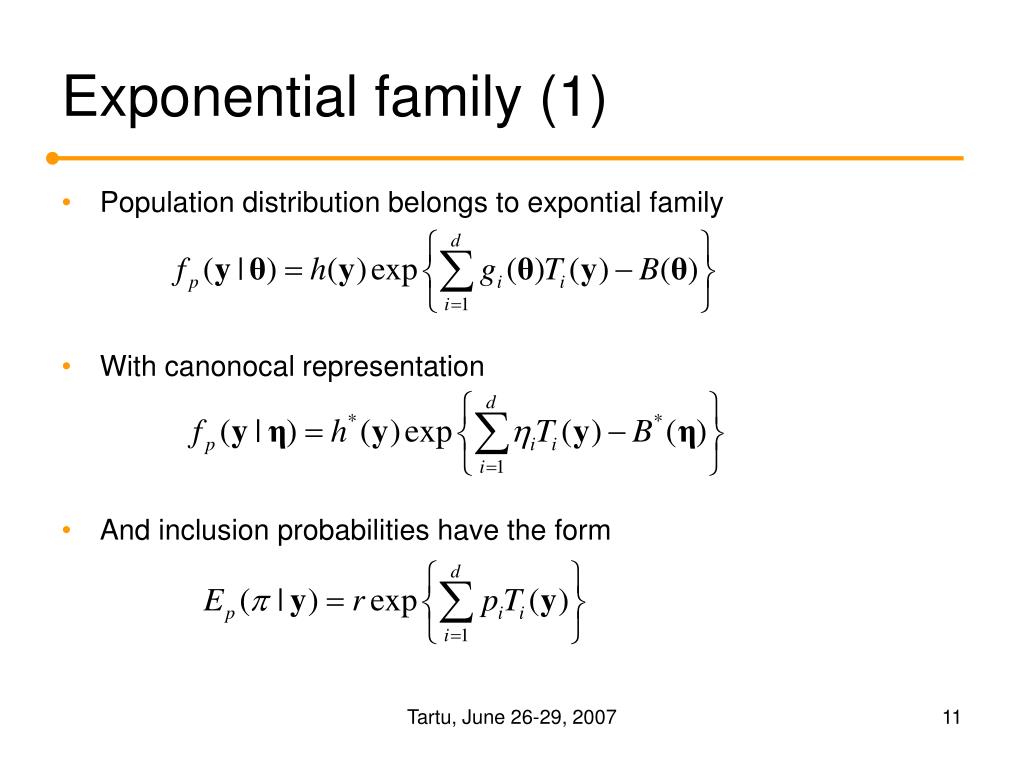 Exponential family (1)

• Population distribution belongs to expontial family

$f_p(\mathbf{y} \mid \boldsymbol{\theta}) = h(\mathbf{y}) \exp\left\{ \sum_{i=1}^{d} g_i(\boldsymbol{\theta}) T_i(\mathbf{y}) - B(\boldsymbol{\theta}) \right\}$

• With canonocal representation

$f_p(\mathbf{y} \mid \boldsymbol{\eta}) = h^*(\mathbf{y}) \exp\left\{ \sum_{i=1}^{d} \eta_i T_i(\mathbf{y}) - B^*(\boldsymbol{\eta}) \right\}$

• And inclusion probabilities have the form

$E_p(\pi \mid \mathbf{y}) = r \exp\left\{ \sum_{i=1}^{d} p_i T_i(\mathbf{y}) \right\}$

Tartu, June 26-29, 2007

11